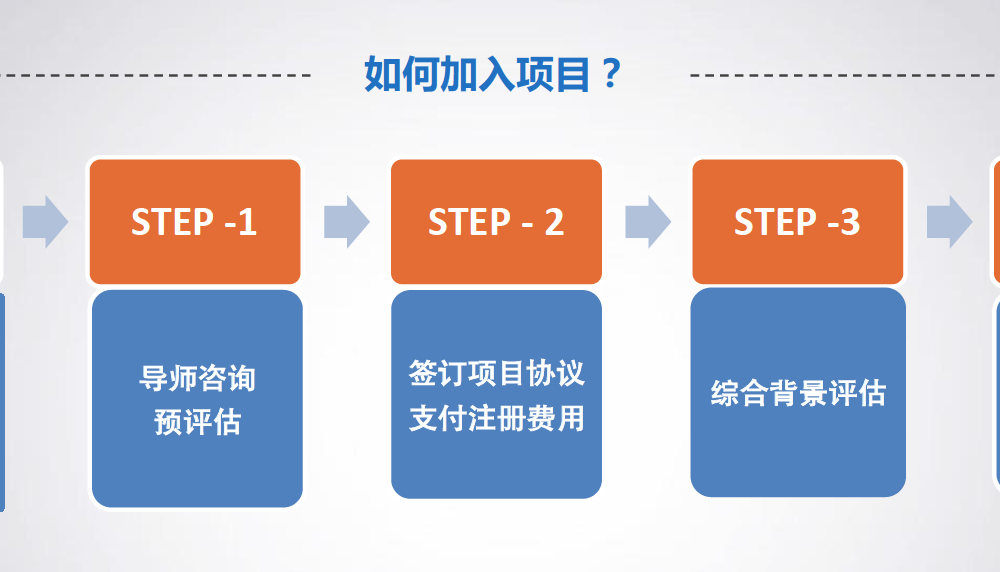 如何加入项目？

STEP -1

导师咨询
预评估

STEP - 2

签订项目协议
支付注册费用

STEP -3

综合背景评估